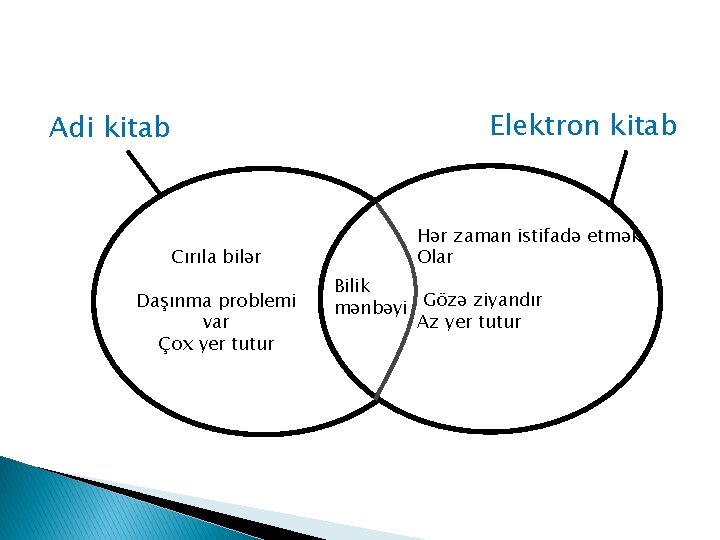 Adi kitab

Elektron kitab

Cırıla bilər

Daşınma problemi var
Çox yer tutur

Bilik mənbəyi

Hər zaman istifadə etmək
Olar

Gözə ziyandır
Az yer tutur